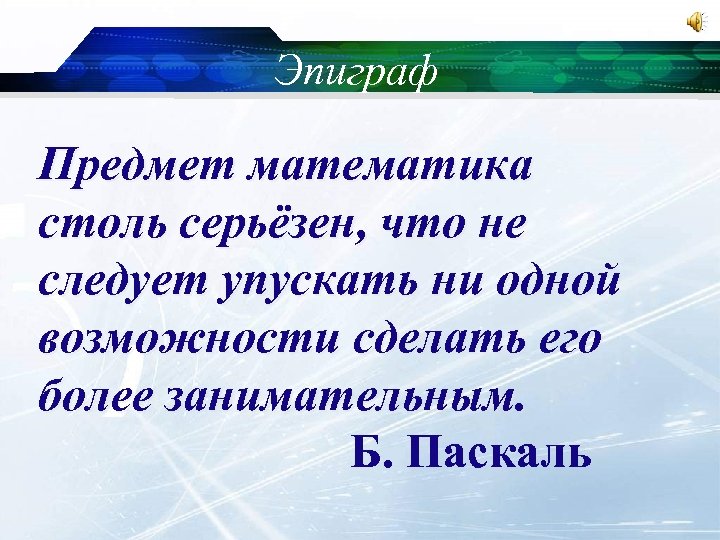 Эпиграф

Предмет математика столь серьёзен, что не следует упускать ни одной возможности сделать его более занимательным.

Б. Паскаль